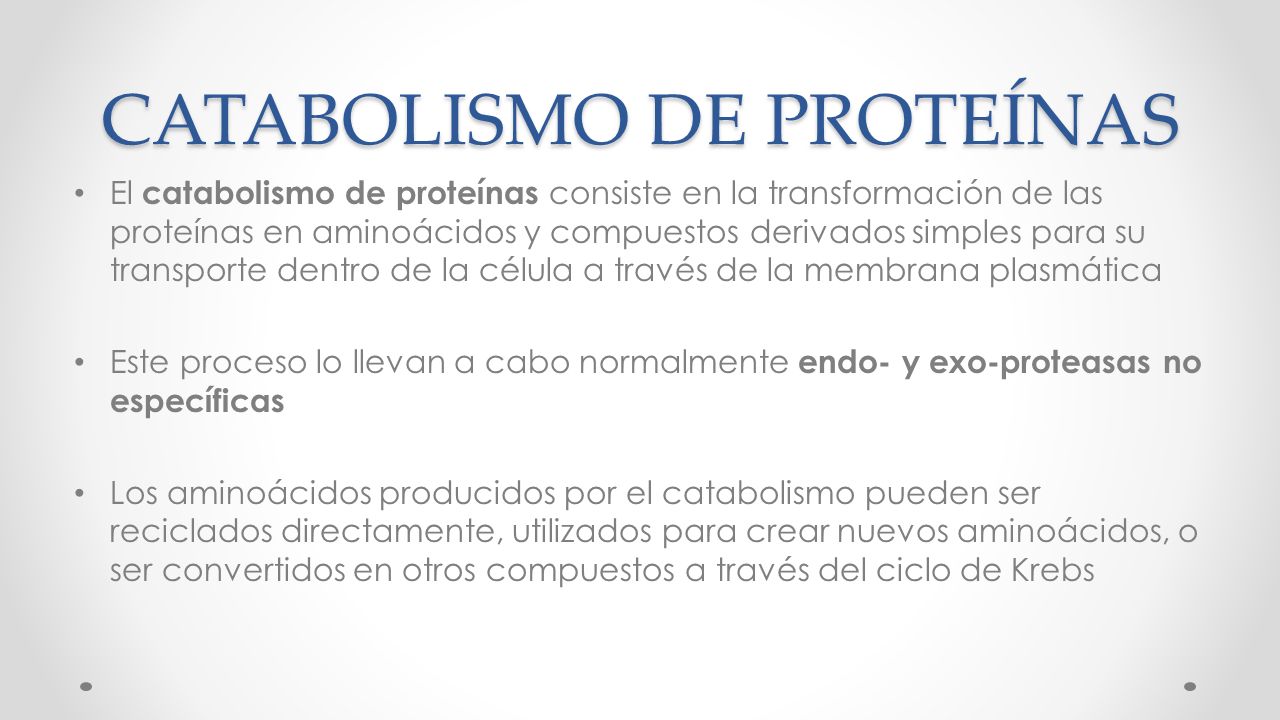 CATABOLISMO DE PROTEÍNAS

• El catabolismo de proteínas consiste en la transformación de las proteínas en aminoácidos y compuestos derivados simples para su transporte dentro de la célula a través de la membrana plasmática

• Este proceso lo llevan a cabo normalmente endo- y exo-proteasas no específicas

• Los aminoácidos producidos por el catabolismo pueden ser reciclados directamente, utilizados para crear nuevos aminoácidos, o ser convertidos en otros compuestos a través del ciclo de Krebs